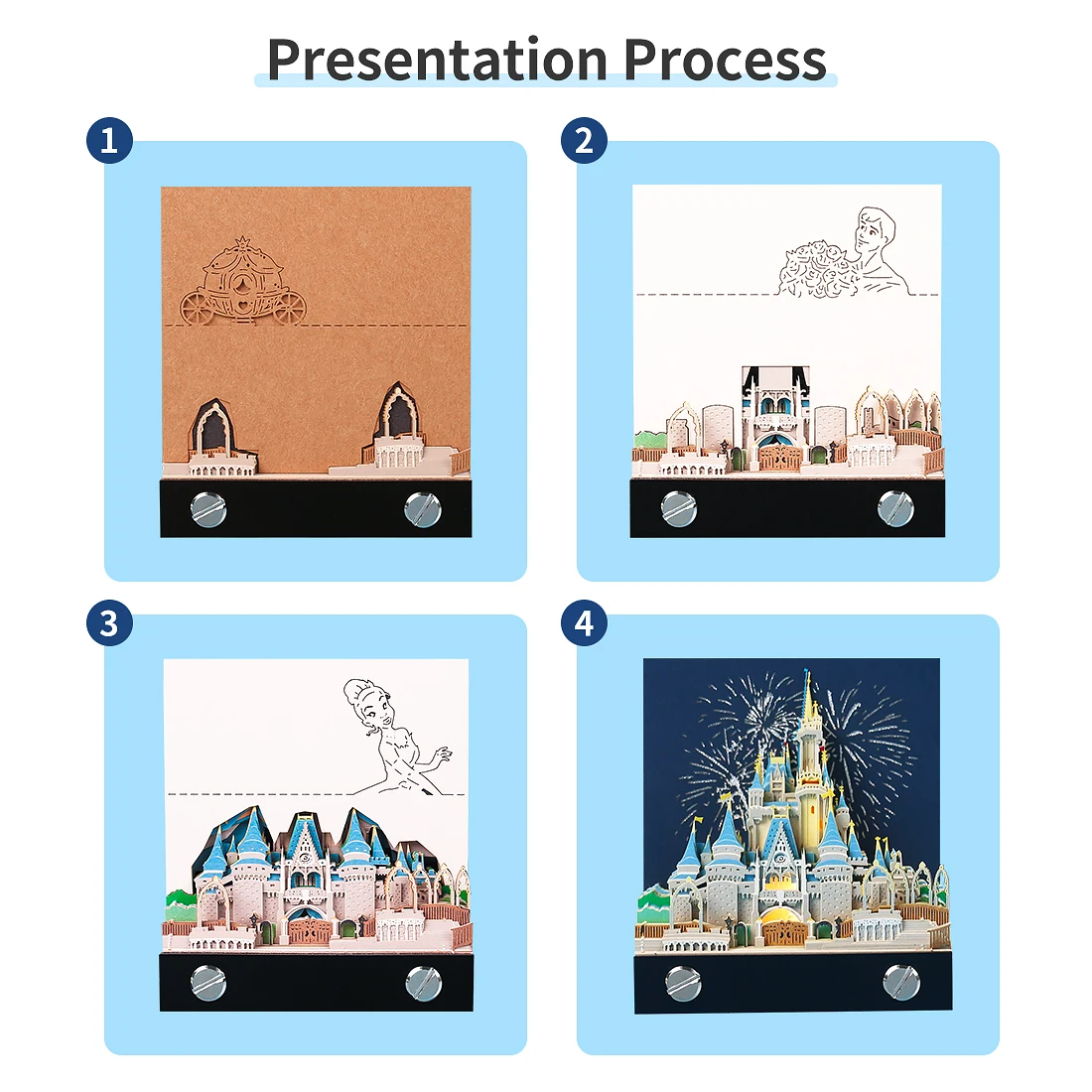 Presentation Process

1

2

3

4